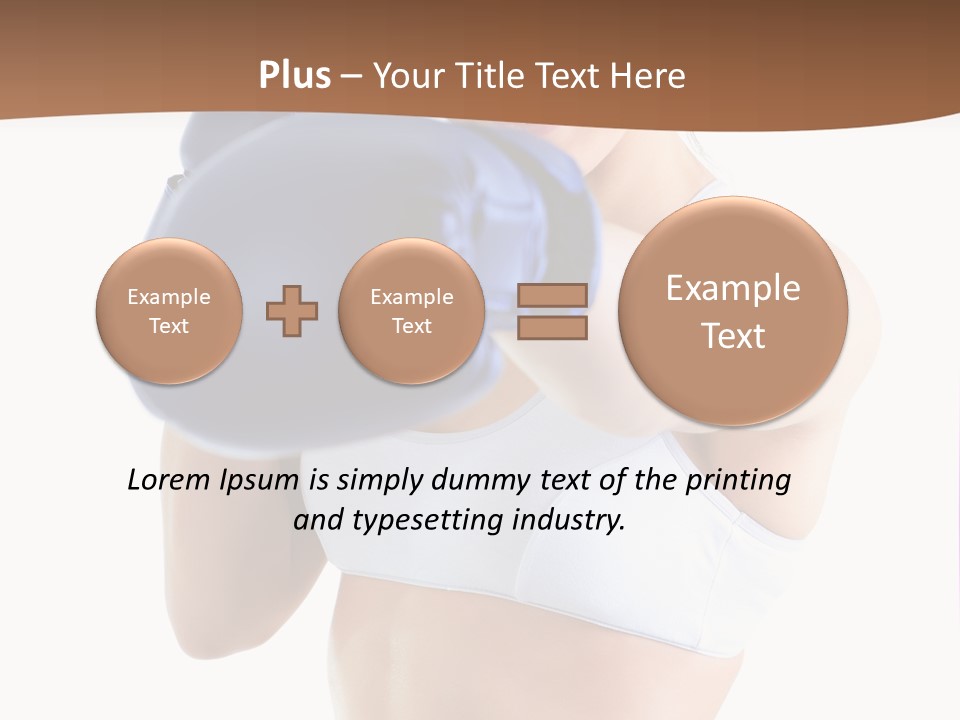 Plus – Your Title Text Here

Example Text

Example Text

Example Text

Lorem Ipsum is simply dummy text of the printing and typesetting industry.